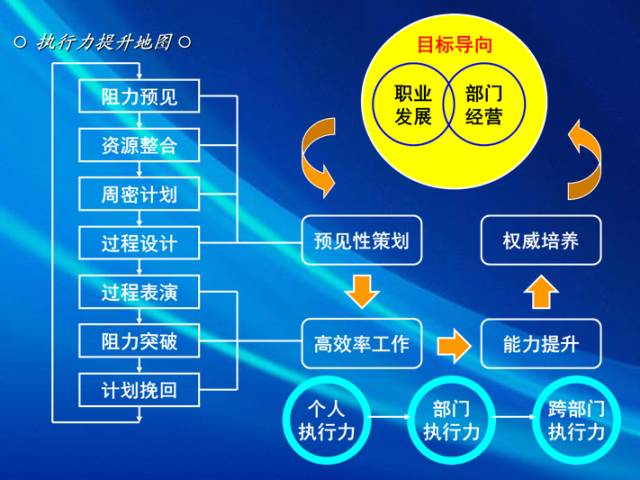 ○ 执行力提升地图 ○

阻力预见
资源整合
周密计划
过程设计
过程表演
阻力突破
计划挽回

目标导向
职业发展
部门经营

预见性策划
权威培养
高效率工作
能力提升

个人执行力
部门执行力
跨部门执行力